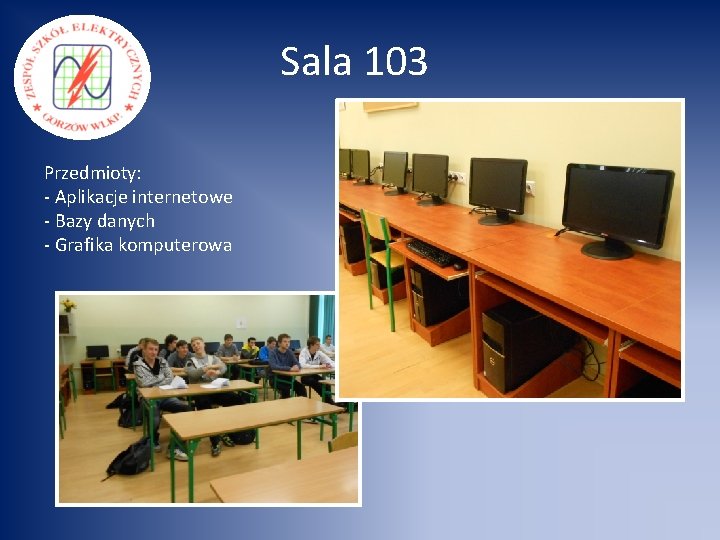 ZESPÓŁ SZKÓŁ ELEKTRYCZNYCH
GORZÓW WLKP.

Sala 103

Przedmioty:
- Aplikacje internetowe
- Bazy danych
- Grafika komputerowa